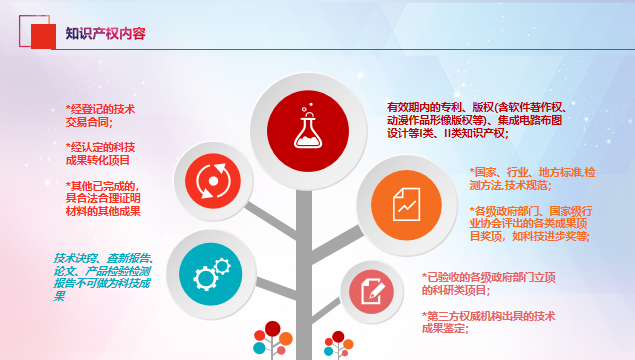 知识产权内容

*经登记的技术交易合同；

*经认定的科技成果转化项目

*其他已完成的，具合法合理证明材料的其他成果

技术决窍、查新报告、论文、产品检验检测报告不可做为科技成果

有效期内的专利、版权(含软件著作权、动漫作品形像版权等)、集成电路布图设计等I类、II类知识产权；

*国家、行业、地方标准,检测方法,技术规范；

*各级政府部门、国家级行业协会评出的各类成果项目奖项，如科技进步奖等；

*已验收的各级政府部门立项的科研类项目；

*第三方权威机构出具的技术成果鉴定；